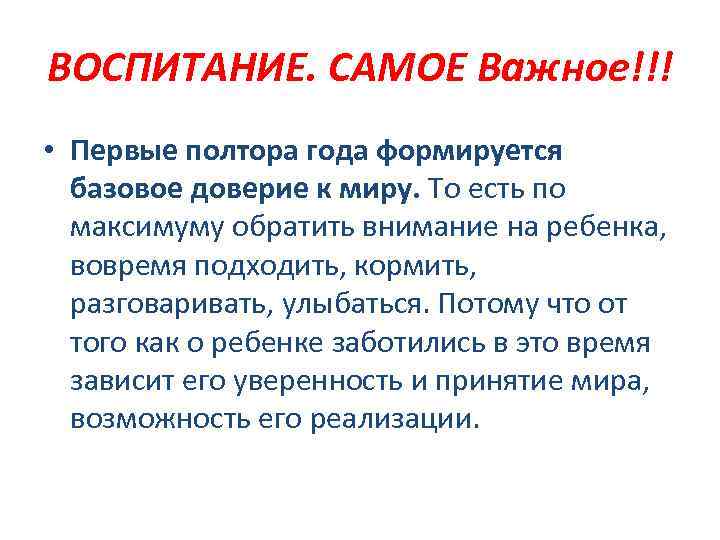 ВОСПИТАНИЕ. САМОЕ Важное!!!

• Первые полтора года формируется базовое доверие к миру. То есть по максимуму обратить внимание на ребенка, вовремя подходить, кормить, разговаривать, улыбаться. Потому что от того как о ребенке заботились в это время зависит его уверенность и принятие мира, возможность его реализации.